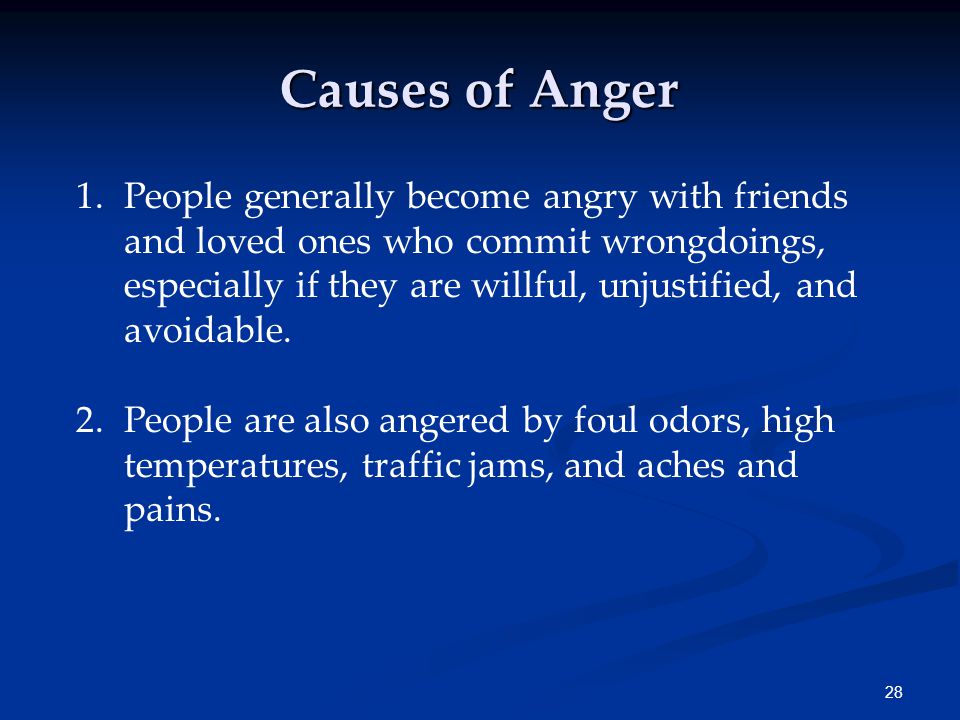 Causes of Anger

1. People generally become angry with friends and loved ones who commit wrongdoings, especially if they are willful, unjustified, and avoidable.

2. People are also angered by foul odors, high temperatures, traffic jams, and aches and pains.

28